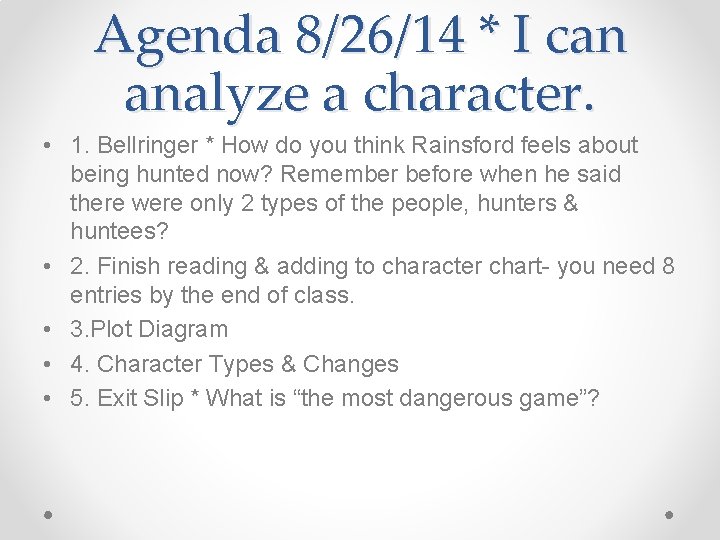 Agenda 8/26/14 * I can analyze a character.

• 1. Bellringer * How do you think Rainsford feels about being hunted now? Remember before when he said there were only 2 types of the people, hunters & huntees?
• 2. Finish reading & adding to character chart- you need 8 entries by the end of class.
• 3.Plot Diagram
• 4. Character Types & Changes
• 5. Exit Slip * What is “the most dangerous game”?